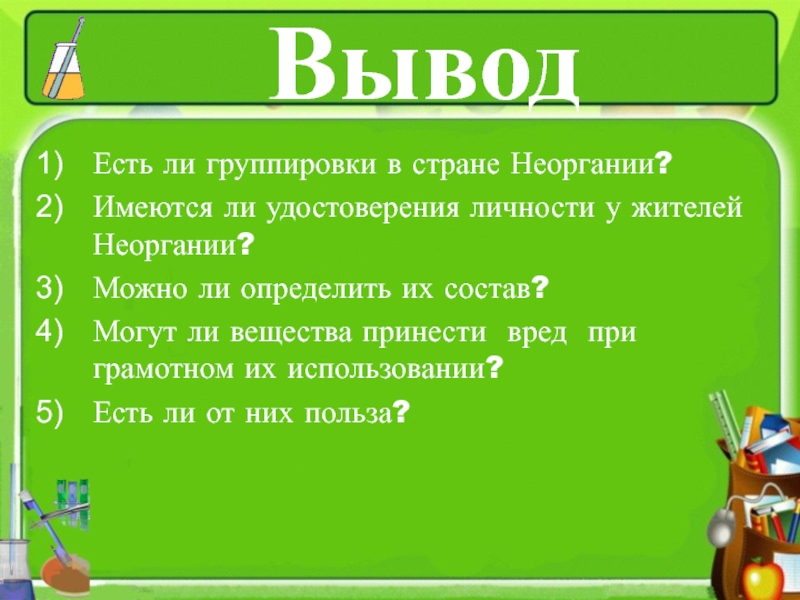 Вывод

1) Есть ли группировки в стране Неоргании?
2) Имеются ли удостоверения личности у жителей Неоргании?
3) Можно ли определить их состав?
4) Могут ли вещества принести вред при грамотном их использовании?
5) Есть ли от них польза?